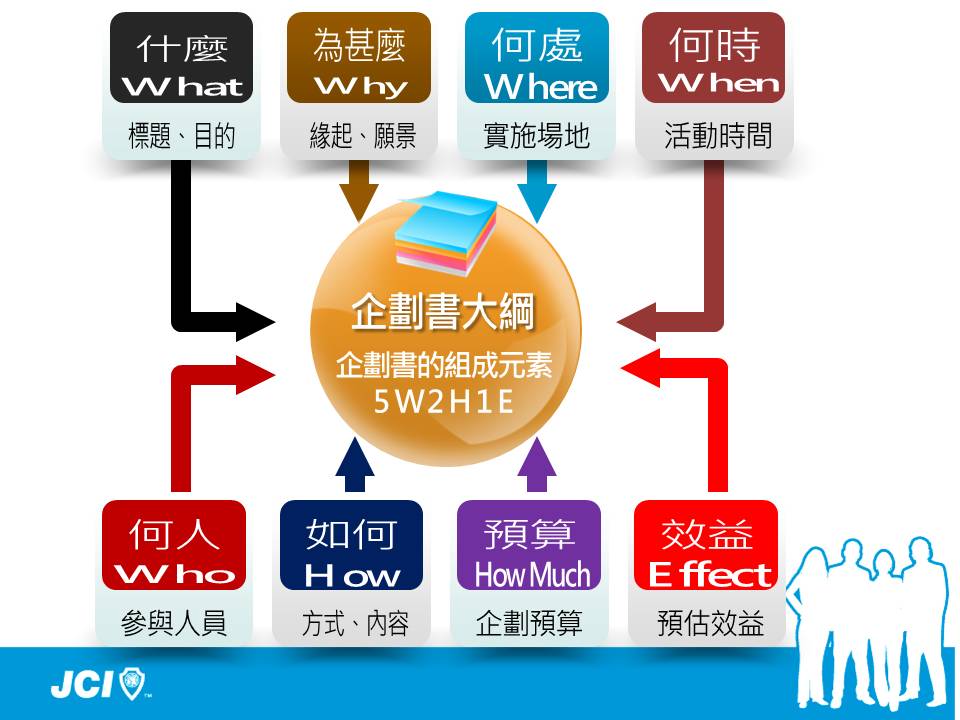 什麼
What
標題、目的

為甚麼
Why
緣起、願景

何處
Where
實施場地

何時
When
活動時間

企劃書大綱
企劃書的組成元素
5W2H1E

何人
Who
參與人員

如何
How
方式、內容

預算
How Much
企劃預算

效益
Effect
預估效益

JCI